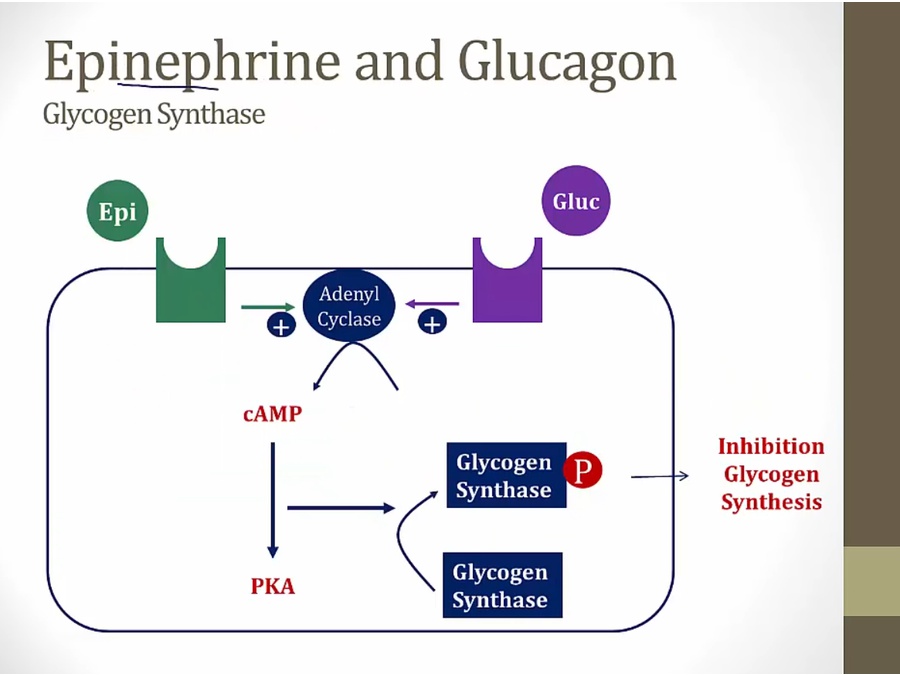 Epinephrine and Glucagon
Glycogen Synthase

Epi

Gluc

Adenyl Cyclase

+

+

cAMP

PKA

Glycogen Synthase

P

Glycogen Synthase

Inhibition Glycogen Synthesis